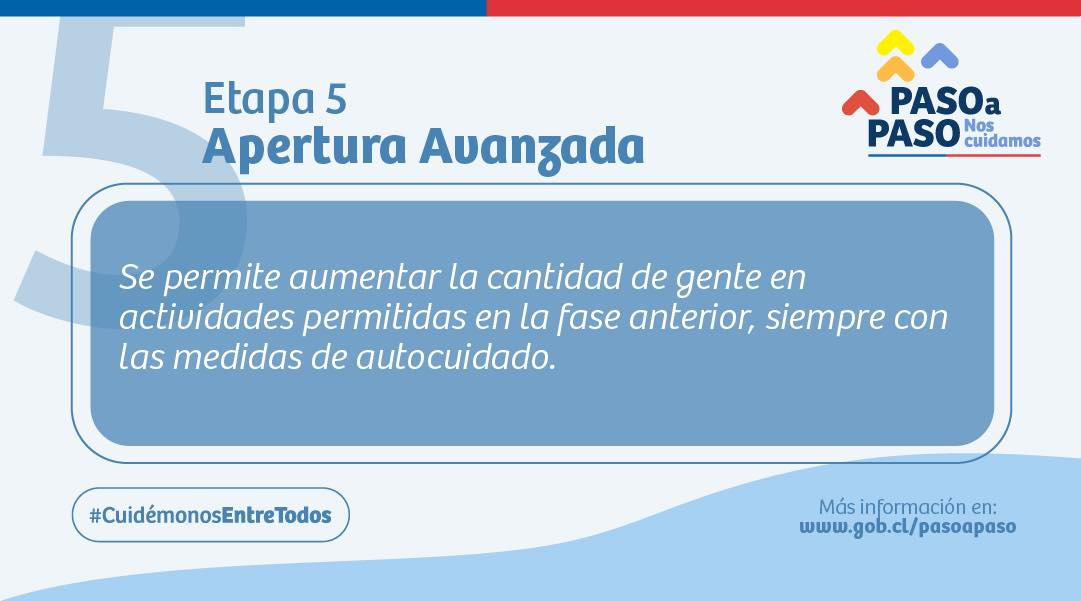 5

Etapa 5
Apertura Avanzada

PASO a PASO Nos cuidamos

Se permite aumentar la cantidad de gente en actividades permitidas en la fase anterior, siempre con las medidas de autocuidado.

#CuidémonosEntreTodos

Más información en:
www.gob.cl/pasoapaso